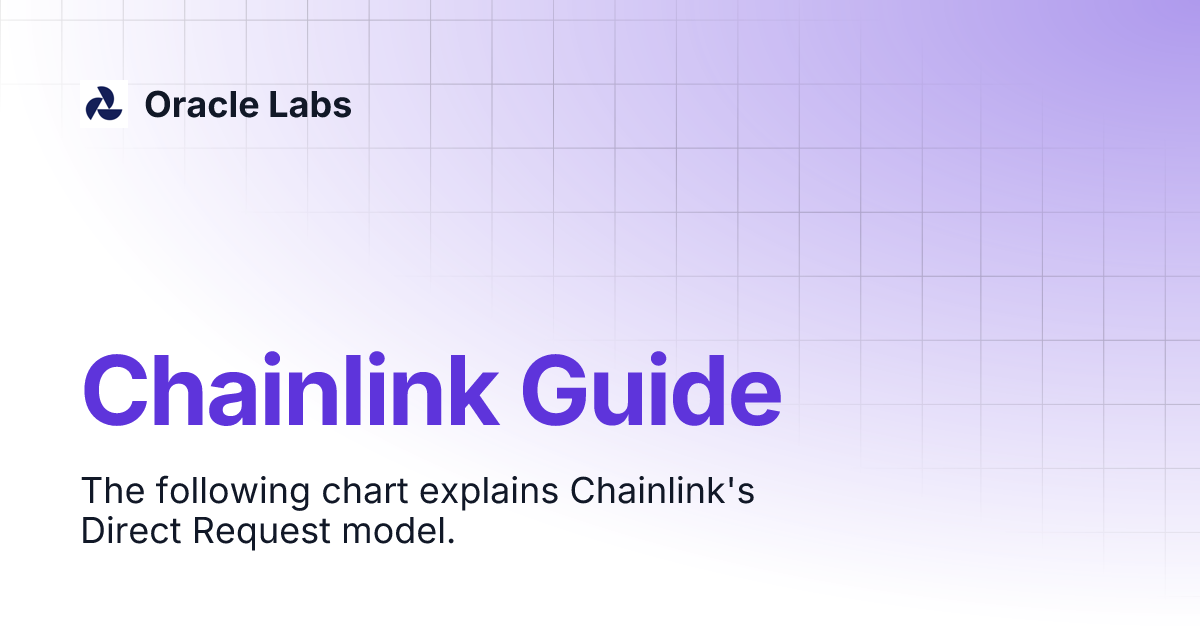 Oracle Labs

Chainlink Guide

The following chart explains Chainlink's Direct Request model.